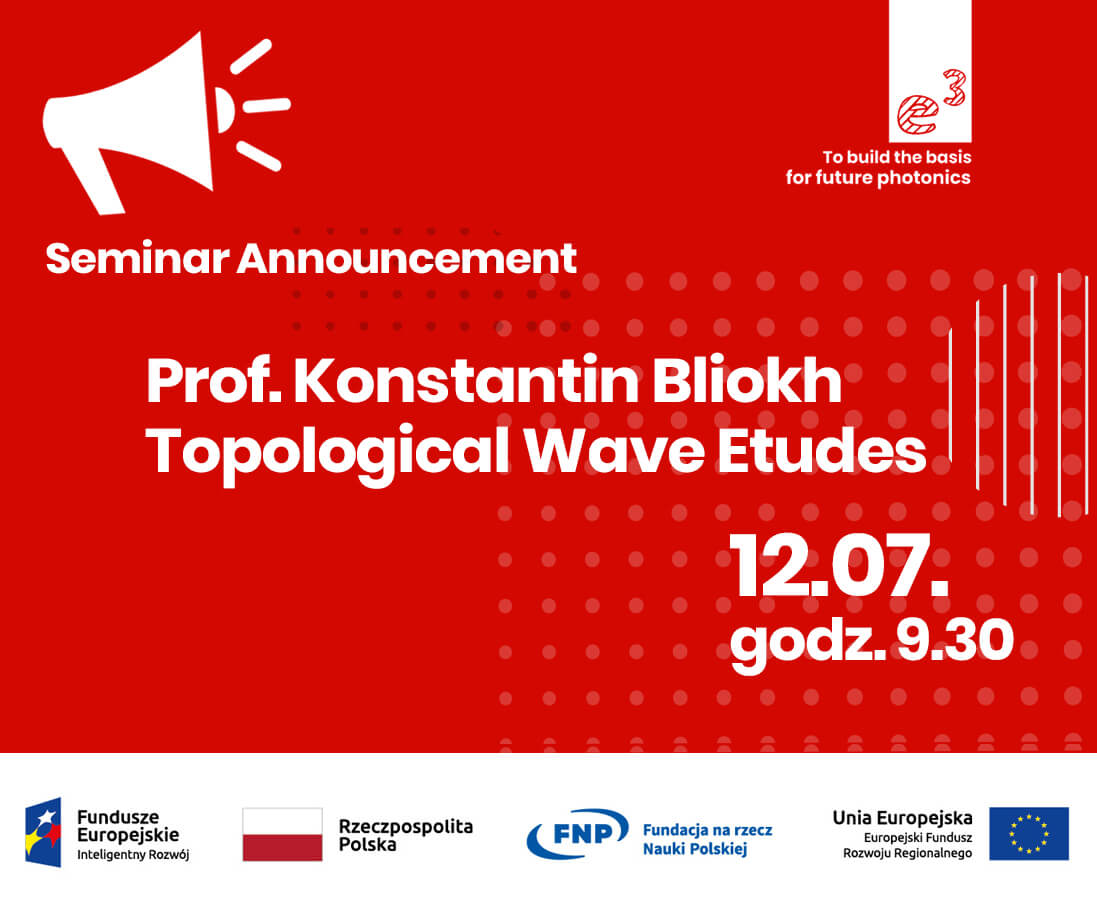 $e^3$

To build the basis for future photonics

Seminar Announcement

Prof. Konstantin Bliokh
Topological Wave Etudes

12.07.
godz. 9.30

Fundusze Europejskie
Inteligentny Rozwój

Rzeczpospolita Polska

FNP Fundacja na rzecz Nauki Polskiej

Unia Europejska
Europejski Fundusz Rozwoju Regionalnego